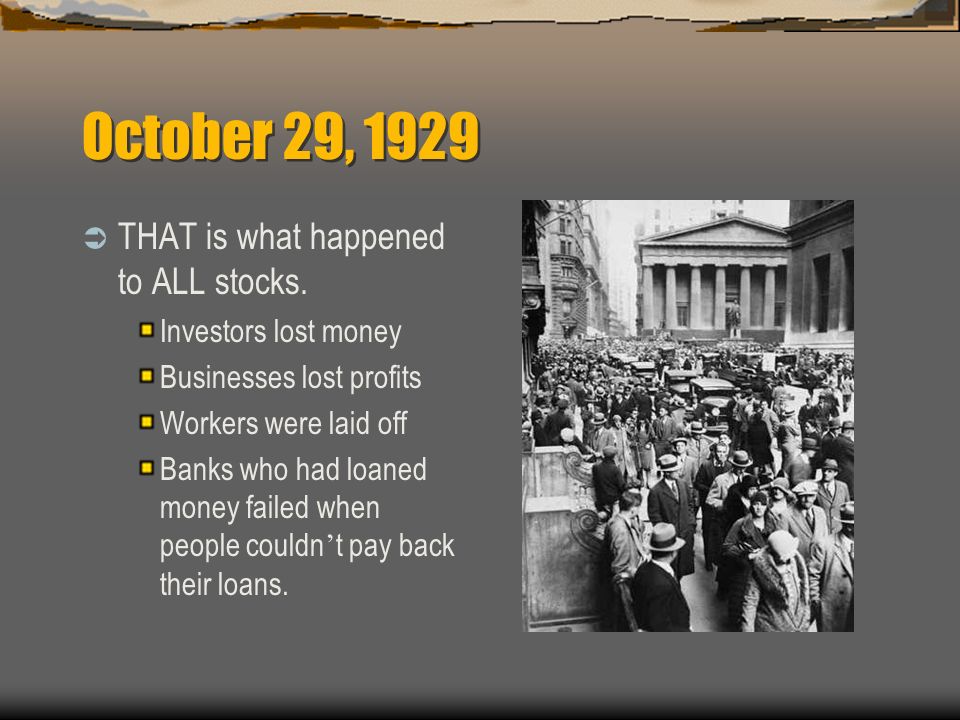 October 29, 1929

THAT is what happened to ALL stocks.

Investors lost money

Businesses lost profits

Workers were laid off

Banks who had loaned money failed when people couldn’t pay back their loans.